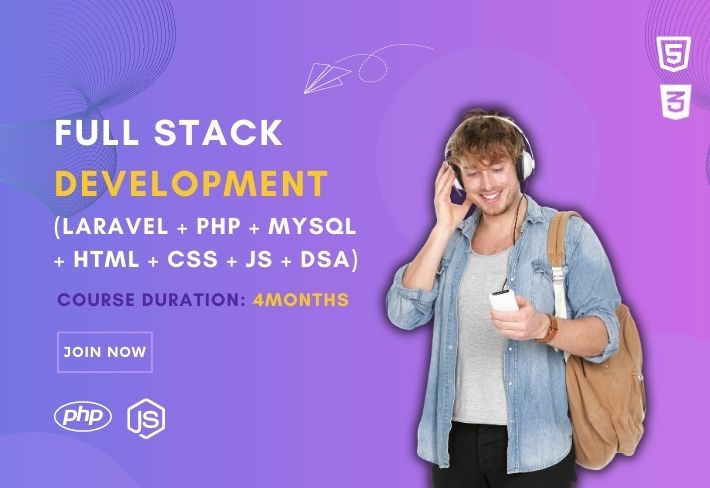 5

3

FULL STACK DEVELOPMENT (LARAVEL + PHP + MYSQL + HTML + CSS + JS + DSA)

COURSE DURATION: 4MONTHS

JOIN NOW

php

JS